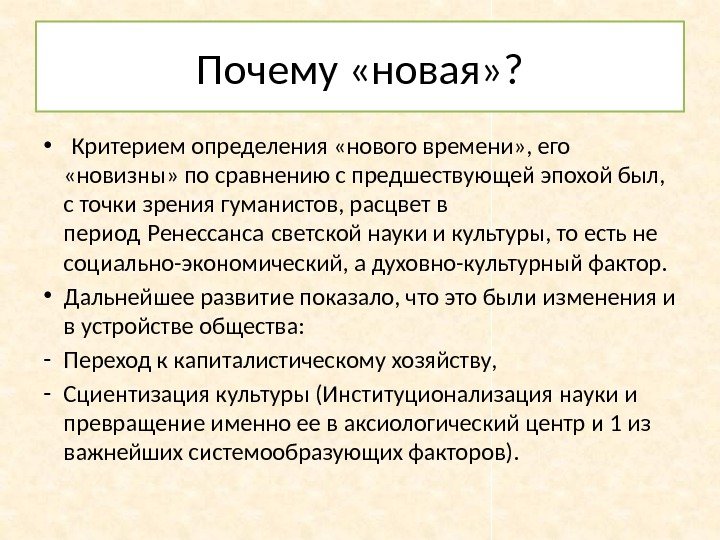 Почему «новая»?

• Критерием определения «нового времени», его «новизны» по сравнению с предшествующей эпохой был, с точки зрения гуманистов, расцвет в период Ренессанса светской науки и культуры, то есть не социально-экономический, а духовно-культурный фактор.

• Дальнейшее развитие показало, что это были изменения и в устройстве общества:

- Переход к капиталистическому хозяйству,

- Сциентизация культуры (Институционализация науки и превращение именно ее в аксиологический центр и 1 из важнейших системообразующих факторов).